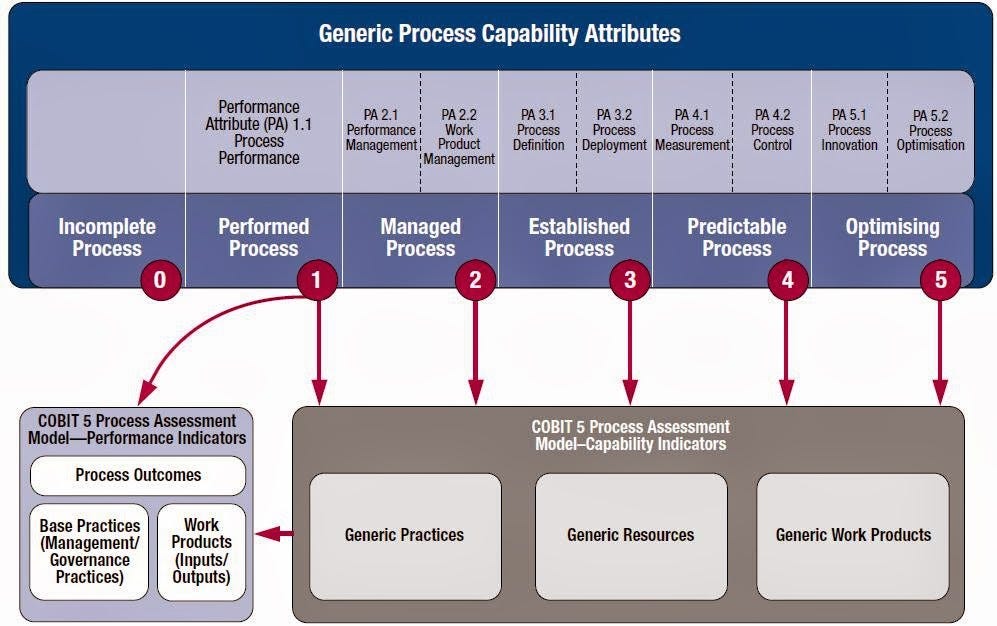 Generic Process Capability Attributes

Performance Attribute (PA) 1.1 Process Performance

PA 2.1 Performance Management

PA 2.2 Work Product Management

PA 3.1 Process Definition

PA 3.2 Process Deployment

PA 4.1 Process Measurement

PA 4.2 Process Control

PA 5.1 Process Innovation

PA 5.2 Process Optimisation

Incomplete Process 0

Performed Process 1

Managed Process 2

Established Process 3

Predictable Process 4

Optimising Process 5

COBIT 5 Process Assessment Model—Performance Indicators

Process Outcomes

Base Practices (Management/ Governance Practices)

Work Products (Inputs/ Outputs)

COBIT 5 Process Assessment Model–Capability Indicators

Generic Practices

Generic Resources

Generic Work Products